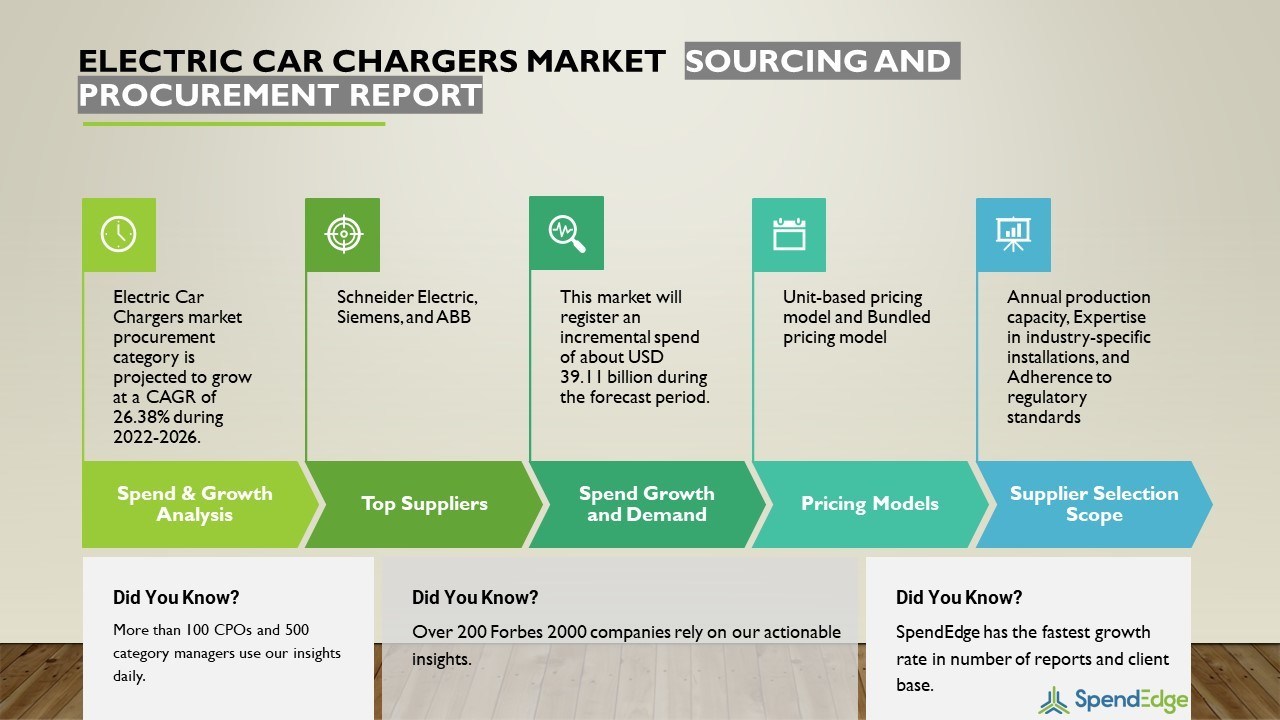 ELECTRIC CAR CHARGERS MARKET SOURCING AND PROCUREMENT REPORT

Electric Car Chargers market procurement category is projected to grow at a CAGR of 26.38% during 2022-2026.

Spend & Growth Analysis

Schneider Electric, Siemens, and ABB

Top Suppliers

This market will register an incremental spend of about USD 39.11 billion during the forecast period.

Spend Growth and Demand

Unit-based pricing model and Bundled pricing model

Pricing Models

Annual production capacity, Expertise in industry-specific installations, and Adherence to regulatory standards

Supplier Selection Scope

Did You Know?

More than 100 CPOs and 500 category managers use our insights daily.

Did You Know?

Over 200 Forbes 2000 companies rely on our actionable insights.

Did You Know?

SpendEdge has the fastest growth rate in number of reports and client base.

SpendEdge